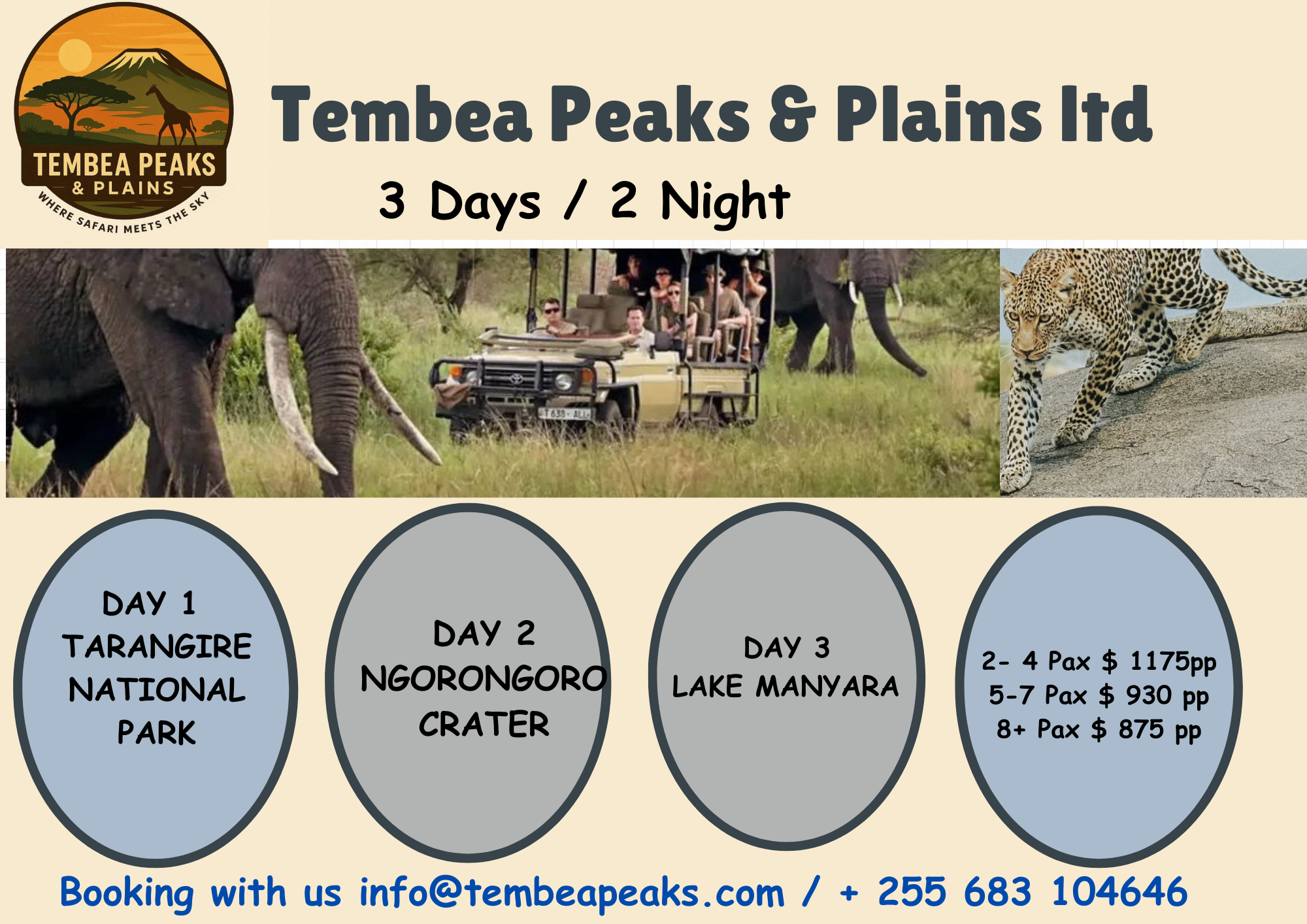 TEMBEA PEAKS
& PLAINS
WHERE SAFARI MEETS THE SKY

Tembea Peaks & Plains ltd

3 Days / 2 Night

T 638 ALJ

DAY 1
TARANGIRE NATIONAL PARK

DAY 2
NGORONGORO CRATER

DAY 3
LAKE MANYARA

2- 4 Pax $ 1175pp
5-7 Pax $ 930 pp
8+ Pax $ 875 pp

Booking with us info@tembeapeaks.com / + 255 683 104646